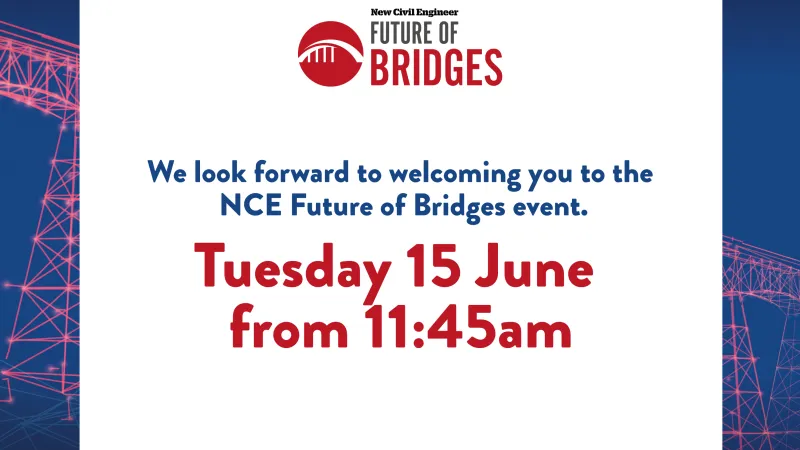 New Civil Engineer
FUTURE OF
BRIDGES

We look forward to welcoming you to the NCE Future of Bridges event.

Tuesday 15 June from 11:45am